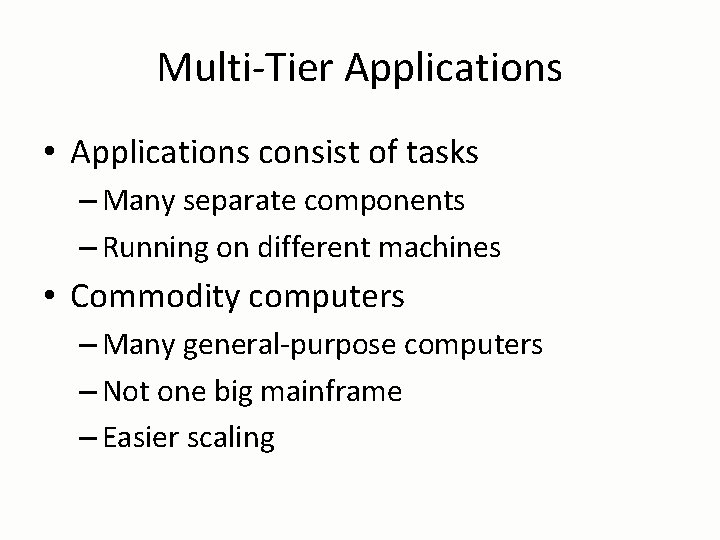 Multi-Tier Applications

• Applications consist of tasks
– Many separate components
– Running on different machines
• Commodity computers
– Many general-purpose computers
– Not one big mainframe
– Easier scaling